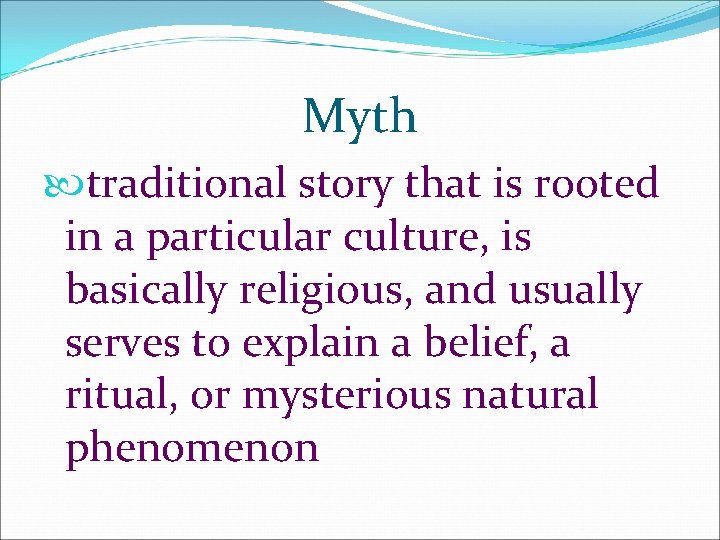 Myth

traditional story that is rooted in a particular culture, is basically religious, and usually serves to explain a belief, a ritual, or mysterious natural phenomenon